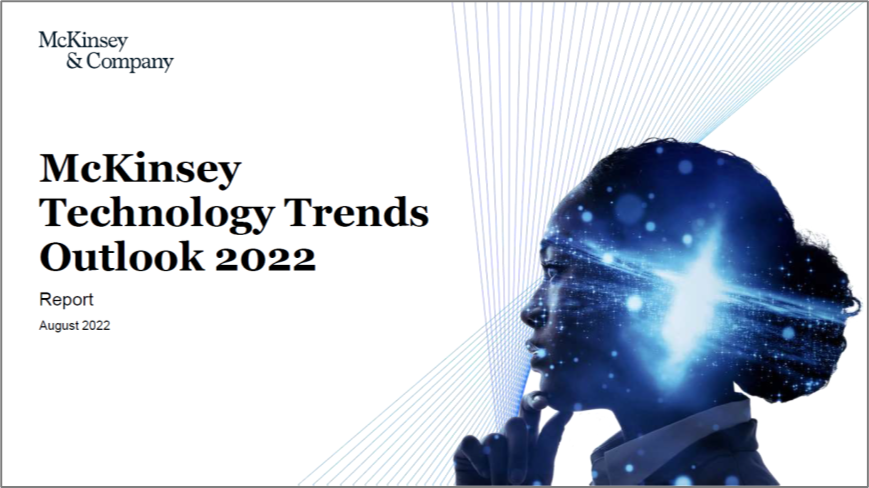 McKinsey
& Company

McKinsey Technology Trends Outlook 2022

Report

August 2022